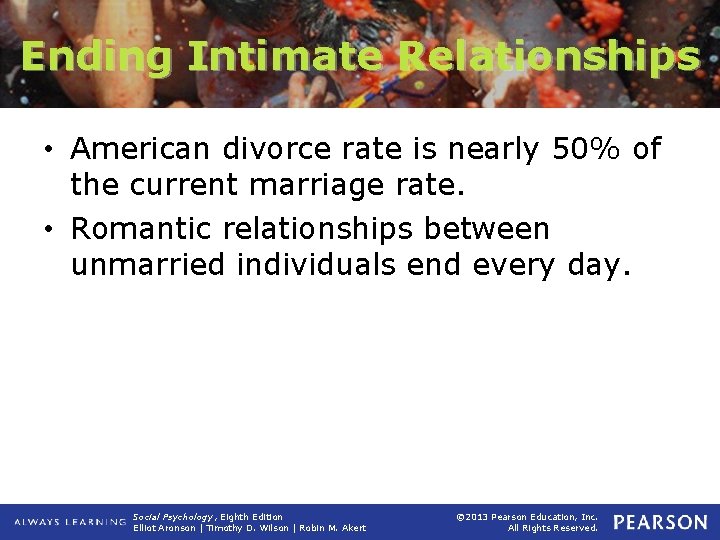 Ending Intimate Relationships

• American divorce rate is nearly 50% of the current marriage rate.
• Romantic relationships between unmarried individuals end every day.

ALWAYS LEARNING Social Psychology, Eighth Edition
Elliot Aronson | Timothy D. Wilson | Robin M. Akert

©2013 Pearson Education, Inc.
All Rights Reserved.

PEARSON